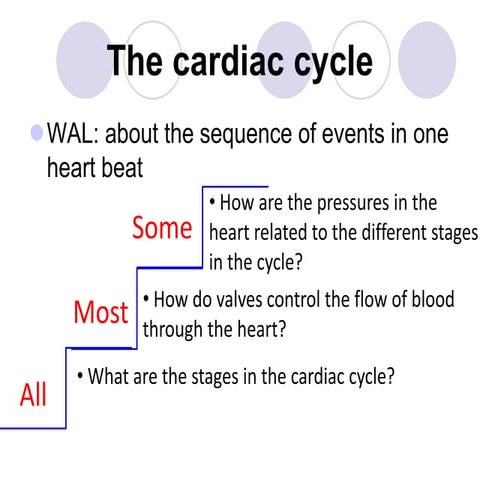 The cardiac cycle

WAL: about the sequence of events in one heart beat

Some

• How are the pressures in the heart related to the different stages in the cycle?

Most

• How do valves control the flow of blood through the heart?

All

• What are the stages in the cardiac cycle?